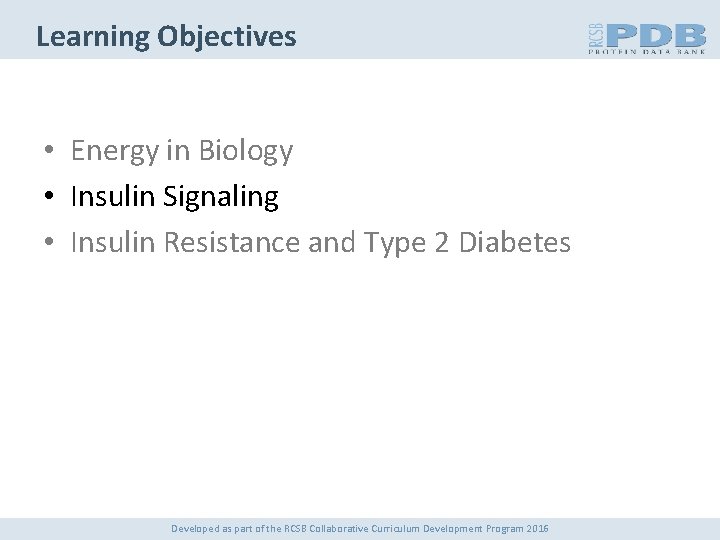 Learning Objectives

RCSB PDB
PROTEIN DATA BANK

• Energy in Biology
• Insulin Signaling
• Insulin Resistance and Type 2 Diabetes

Developed as part of the RCSB Collaborative Curriculum Development Program 2016